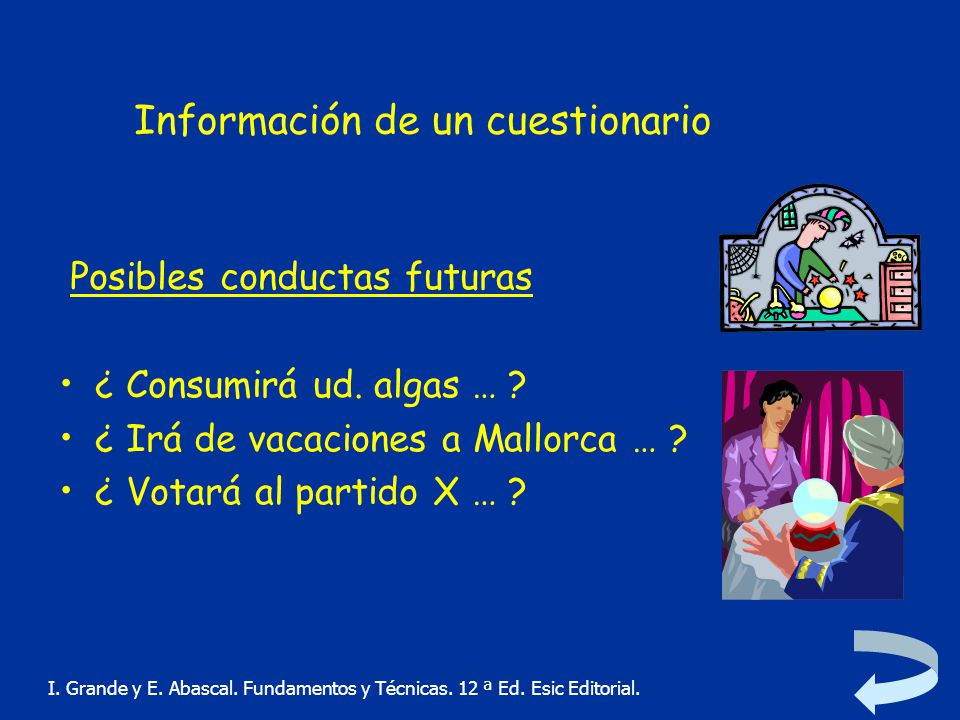 Información de un cuestionario

Posibles conductas futuras

• ¿ Consumirá ud. algas … ?
• ¿ Irá de vacaciones a Mallorca … ?
• ¿ Votará al partido X … ?

I. Grande y E. Abascal. Fundamentos y Técnicas. 12 ª Ed. Esic Editorial.